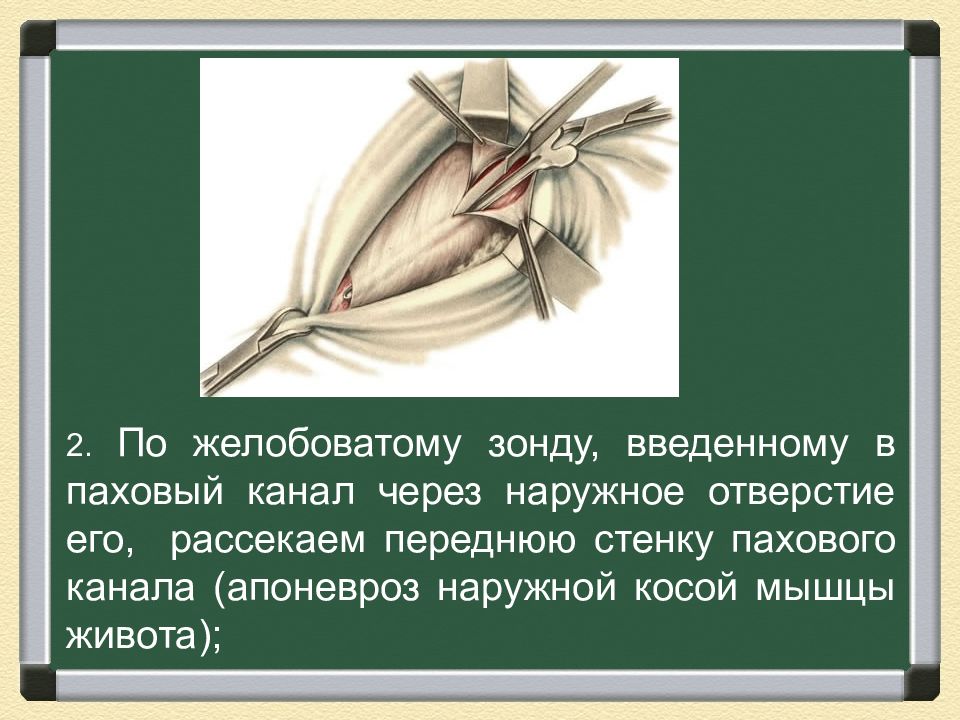 2. По желобоватому зонду, введенному в паховый канал через наружное отверстие его, рассекаем переднюю стенку пахового канала (апоневроз наружной косой мышцы живота);